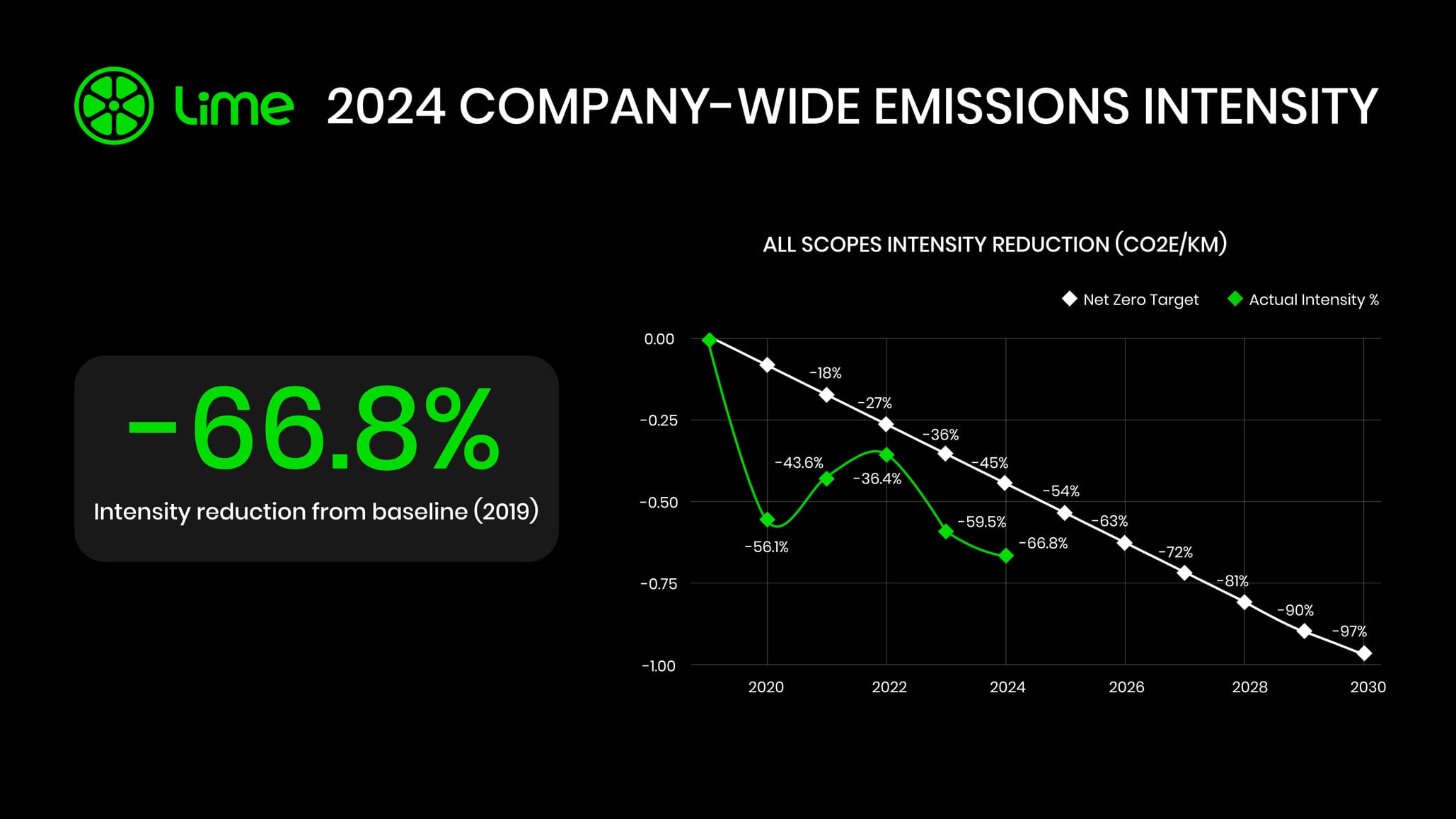 Lime 2024 COMPANY-WIDE EMISSIONS INTENSITY

-66.8%

Intensity reduction from baseline (2019)

ALL SCOPES INTENSITY REDUCTION (CO2E/KM)

Net Zero Target
Actual Intensity %

0.00
-0.25
-0.50
-0.75
-1.00

-18%
-27%
-36%
-45%
-54%
-63%
-72%
-81%
-90%
-97%

-56.1%
-43.6%
-36.4%
-59.5%
-66.8%

2020
2022
2024
2026
2028
2030